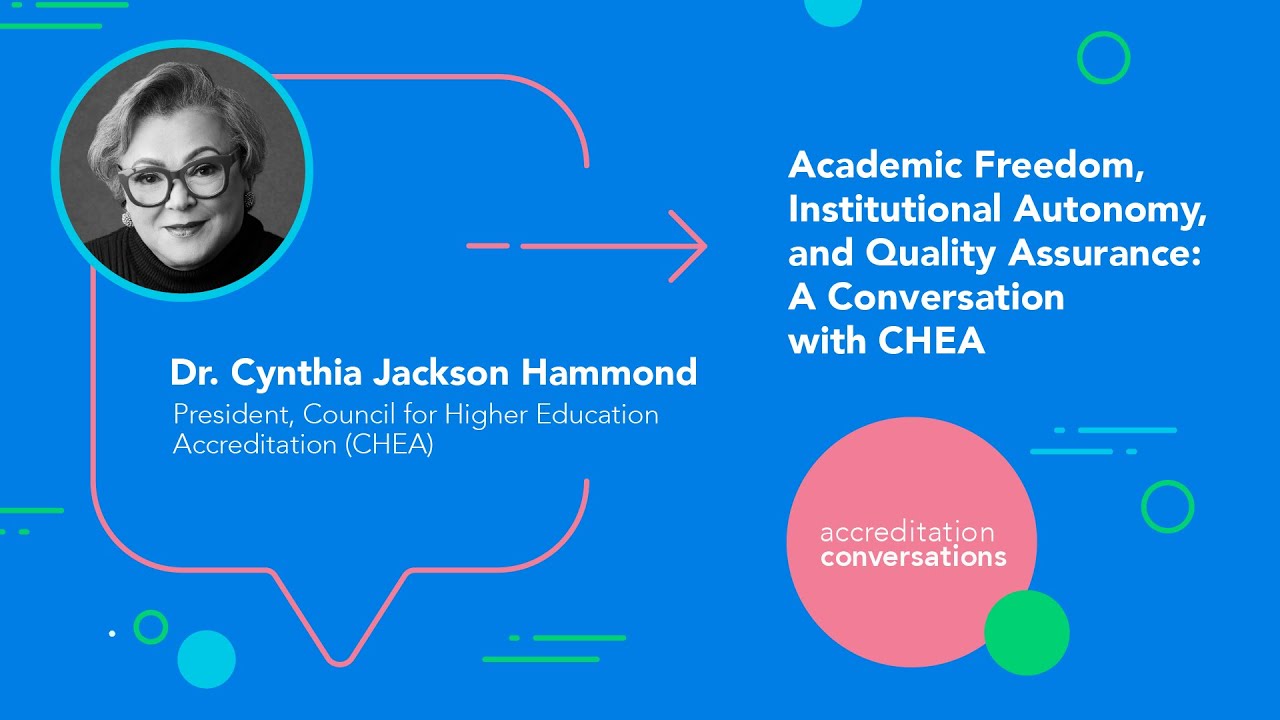 Dr. Cynthia Jackson Hammond
President, Council for Higher Education Accreditation (CHEA)

Academic Freedom, Institutional Autonomy, and Quality Assurance: A Conversation with CHEA

accreditation
conversations